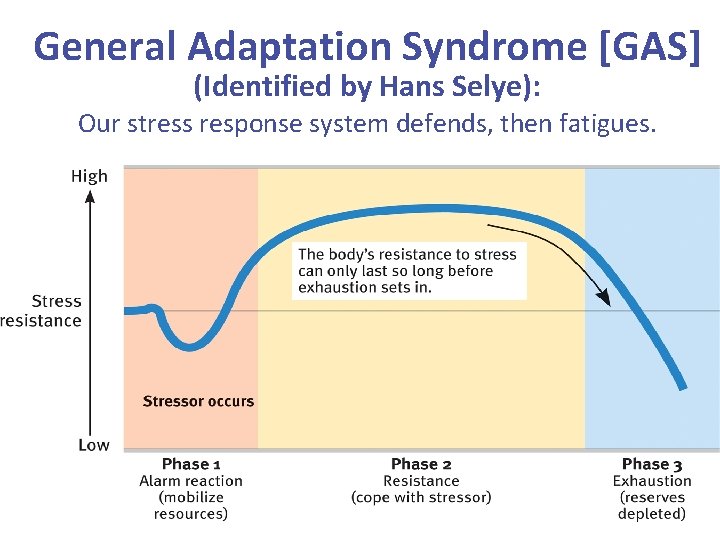 General Adaptation Syndrome [GAS]
(Identified by Hans Selye):
Our stress response system defends, then fatigues.

High

Stress resistance

Low

The body's resistance to stress can only last so long before exhaustion sets in.

Stressor occurs

Phase 1
Alarm reaction
(mobilize resources)

Phase 2
Resistance
(cope with stressor)

Phase 3
Exhaustion
(reserves depleted)